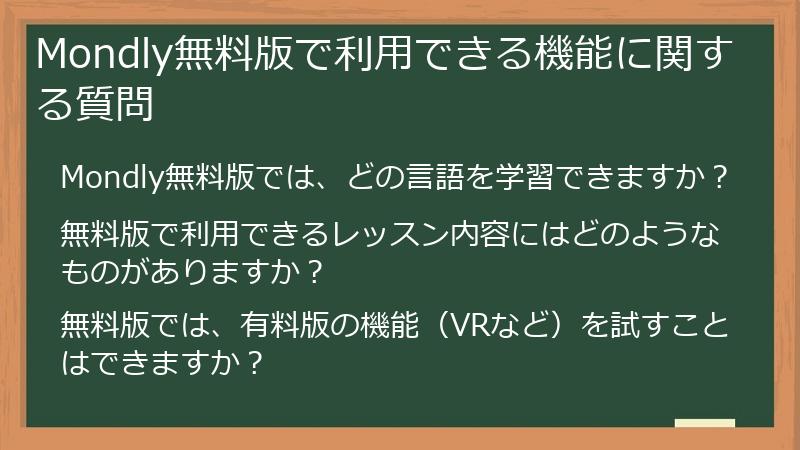 Mondly無料版で利用できる機能に関する質問

Mondly無料版では、どの言語を学習できますか？

無料版で利用できるレッスン内容にはどのようなものがありますか？

無料版では、有料版の機能（VRなど）を試すことはできますか？